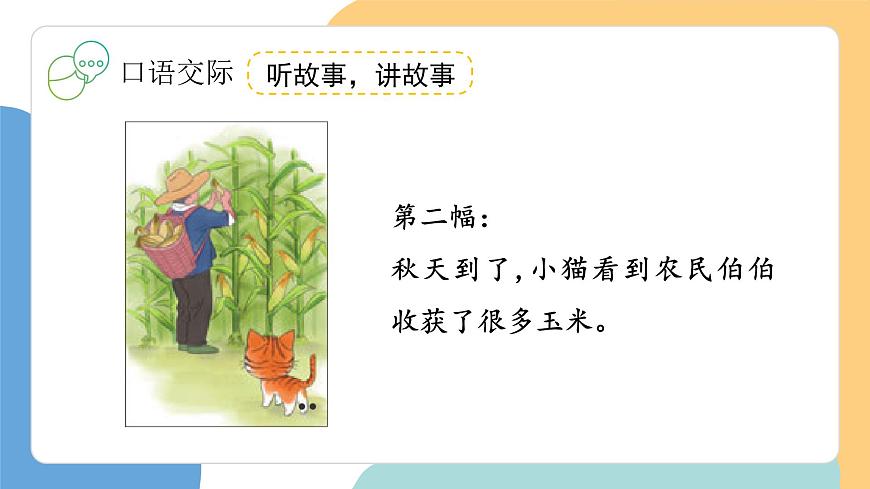 口语交际 听故事，讲故事

第二幅：

秋天到了，小猫看到农民伯伯收获了很多玉米。